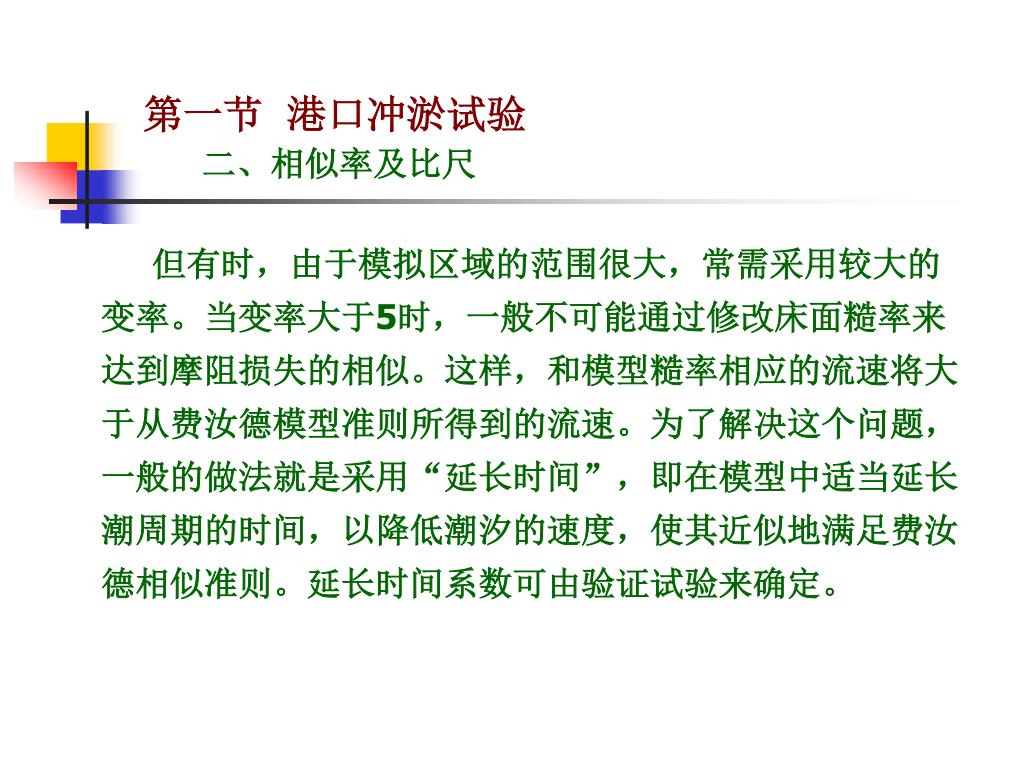 第一节 港口冲淤试验

二、相似率及比尺

但有时，由于模拟区域的范围很大，常需采用较大的变率。当变率大于5时，一般不可能通过修改床面糙率来达到摩阻损失的相似。这样，和模型糙率相应的流速将大于从费汝德模型准则所得到的流速。为了解决这个问题，一般的做法就是采用“延长时间”，即在模型中适当延长潮周期的时间，以降低潮汐的速度，使其近似地满足费汝德相似准则。延长时间系数可由验证试验来确定。